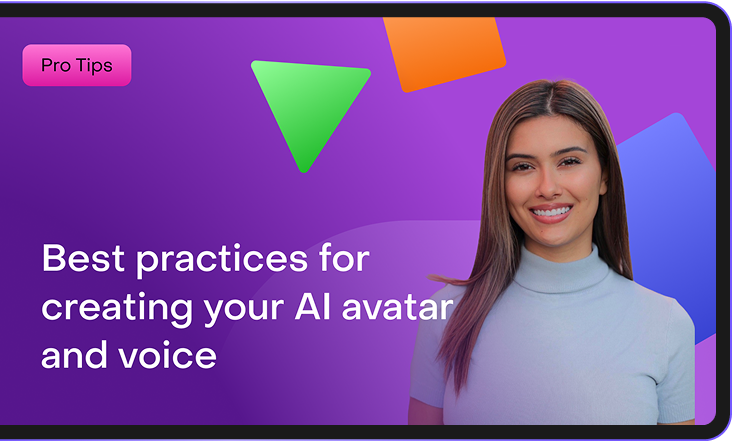 Pro Tips

Best practices for creating your AI avatar and voice